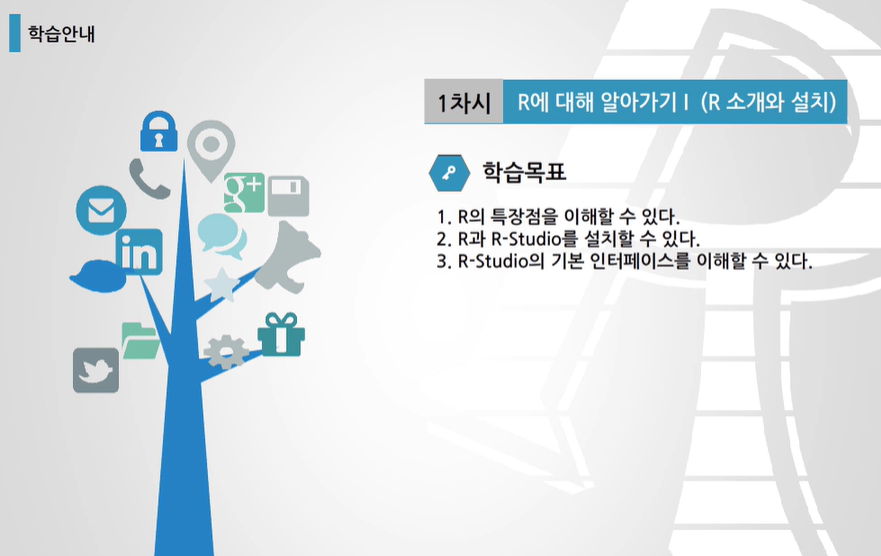 학습안내

1차시 R에 대해 알아가기 I (R 소개와 설치)

학습목표

1. R의 특장점을 이해할 수 있다.
2. R과 R-Studio를 설치할 수 있다.
3. R-Studio의 기본 인터페이스를 이해할 수 있다.

g+

in